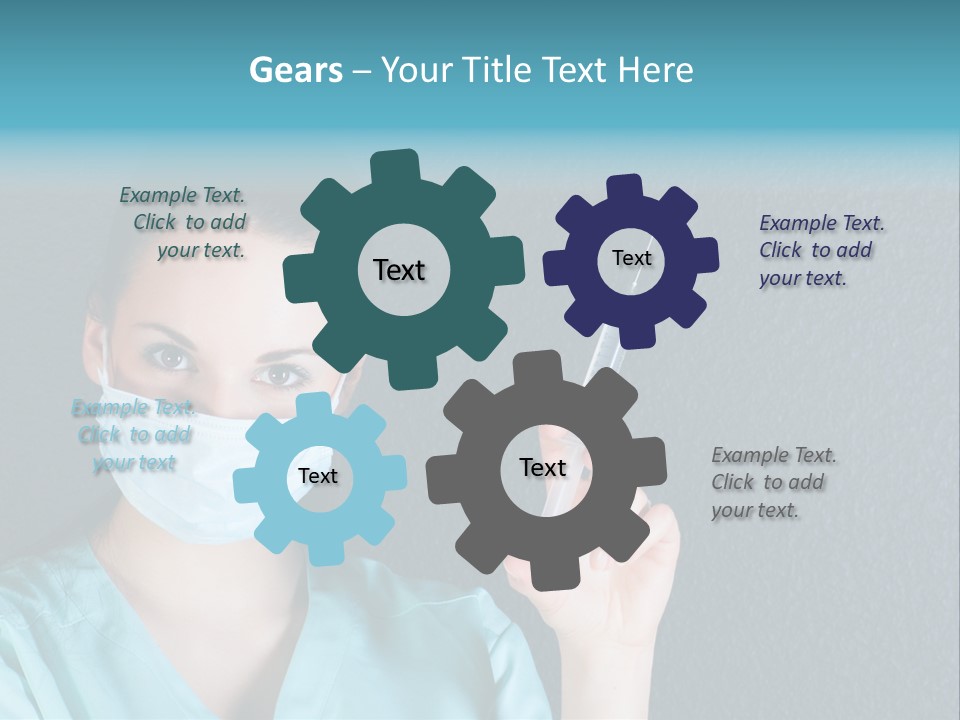 Gears – Your Title Text Here

Example Text. Click to add your text.

Text

Text

Example Text. Click to add your text.

Example Text. Click to add your text

Text

Text

Example Text. Click to add your text.